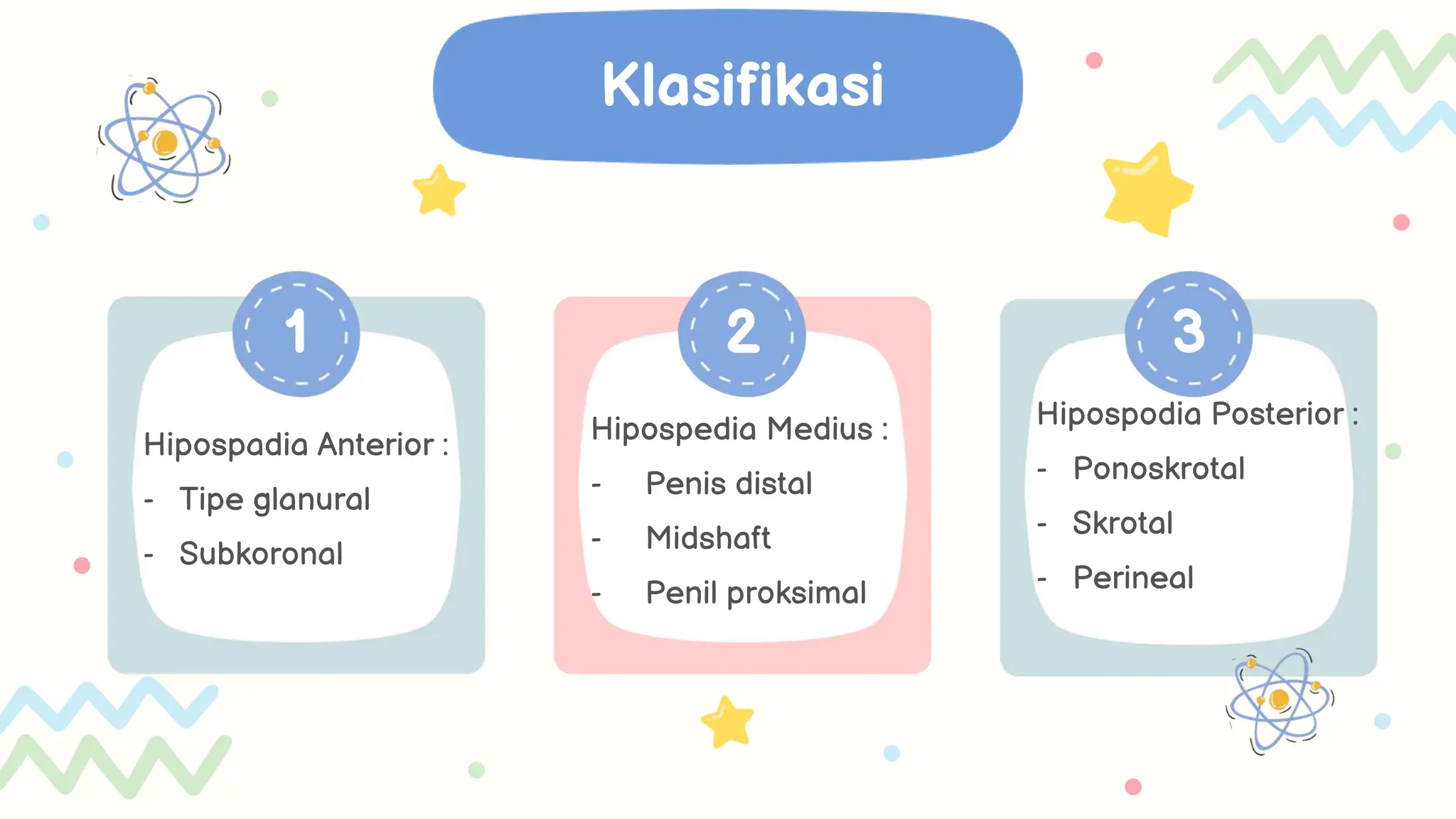 Klasifikasi

1

Hipospadia Anterior :
- Tipe glanural
- Subkoronal

2

Hipospedia Medius :
- Penis distal
- Midshaft
- Penil proksimal

3

Hipospodia Posterior :
- Ponoskrotal
- Skrotal
- Perineal